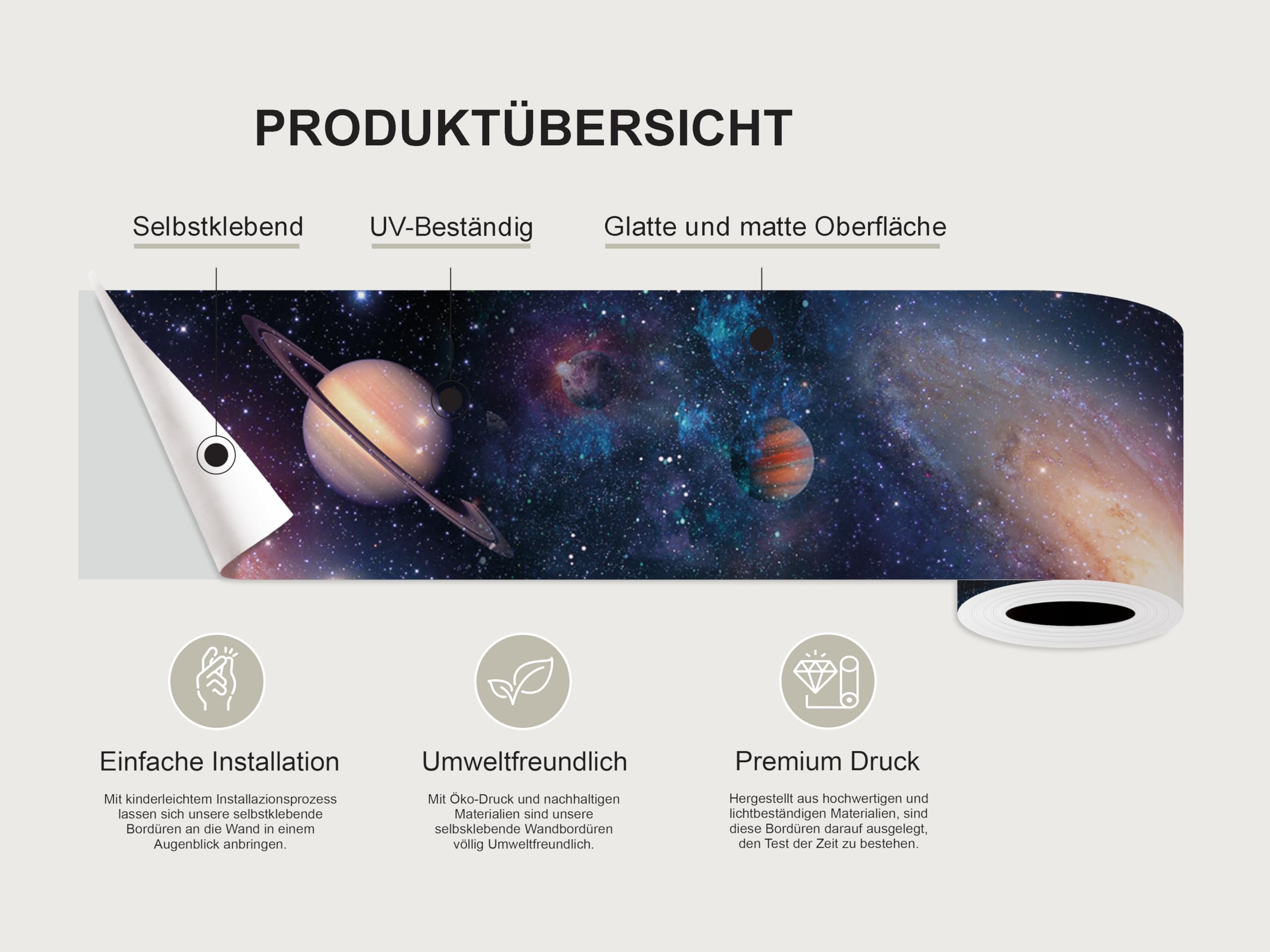 PRODUKTÜBERSICHT

Selbstklebend

UV-Beständig

Glatte und matte Oberfläche

Einfache Installation

Mit kinderleichtem Installazionsprozess lassen sich unsere selbstklebende Bordüren an die Wand in einem Augenblick anbringen.

Umweltfreundlich

Mit Öko-Druck und nachhaltigen Materialien sind unsere selbsklebende Wandbordüren völlig Umweltfreundlich.

Premium Druck

Hergestellt aus hochwertigen und lichtbeständigen Materialien, sind diese Bordüren darauf ausgelegt, den Test der Zeit zu bestehen.